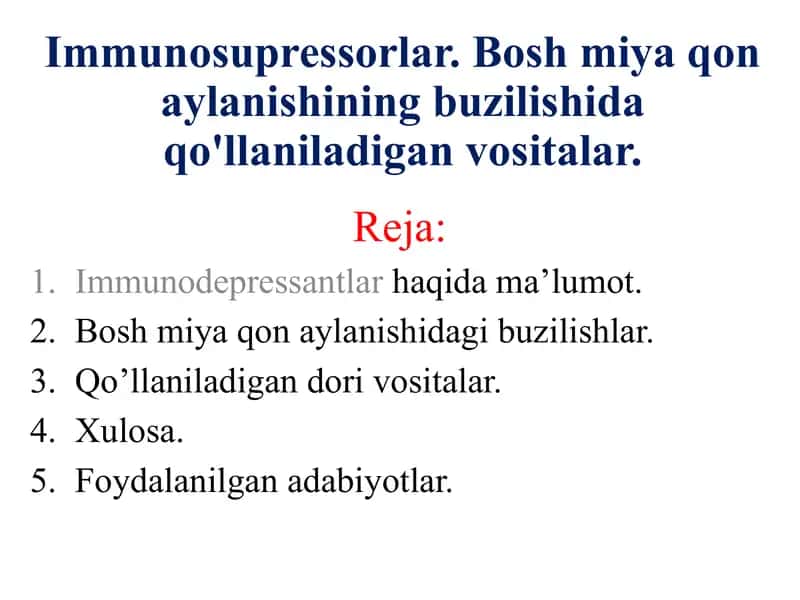 Immunosupressorlar. Bosh miya qon aylanishining buzilishida qo'llaniladigan vositalar.

Reja:

1. Immunodepressantlar haqida ma’lumot.
2. Bosh miya qon aylanishidagi buzilishlar.
3. Qo’llaniladigan dori vositalar.
4. Xulosa.
5. Foydalanilgan adabiyotlar.